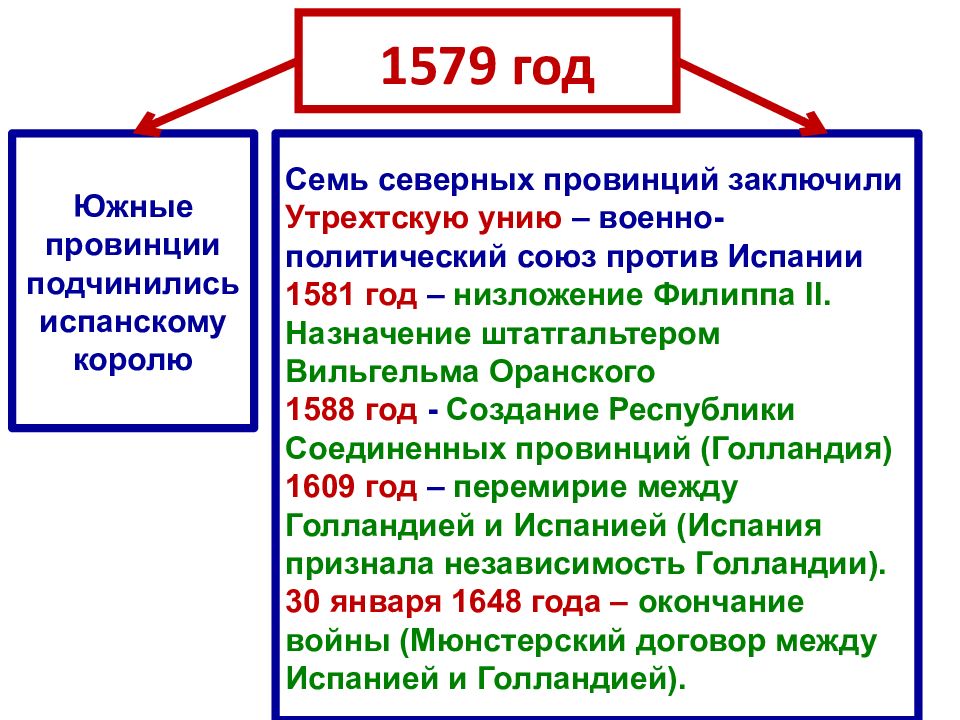 1579 год

Южные провинции подчинились испанскому королю

Семь северных провинций заключили Утрехтскую унию – военно-политический союз против Испании
1581 год – низложение Филиппа II. Назначение штатгальтером Вильгельма Оранского
1588 год - Создание Республики Соединенных провинций (Голландия)
1609 год – перемирие между Голландией и Испанией (Испания признала независимость Голландии).
30 января 1648 года – окончание войны (Мюнстерский договор между Испанией и Голландией).